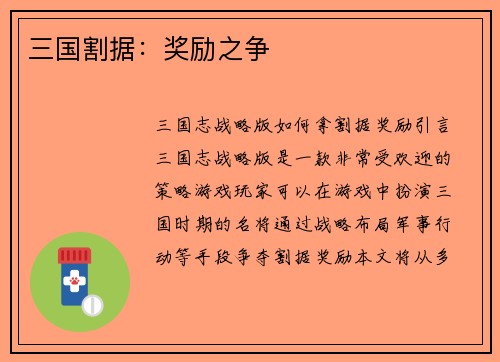 三国割据：奖励之争

三国志战略版如何拿割据奖励引言三国志战略版是一款非常受欢迎的策略游戏玩家可以在游戏中扮演三国时期的名将通过战略布局军事行动等手段争夺割据奖励本文将从多